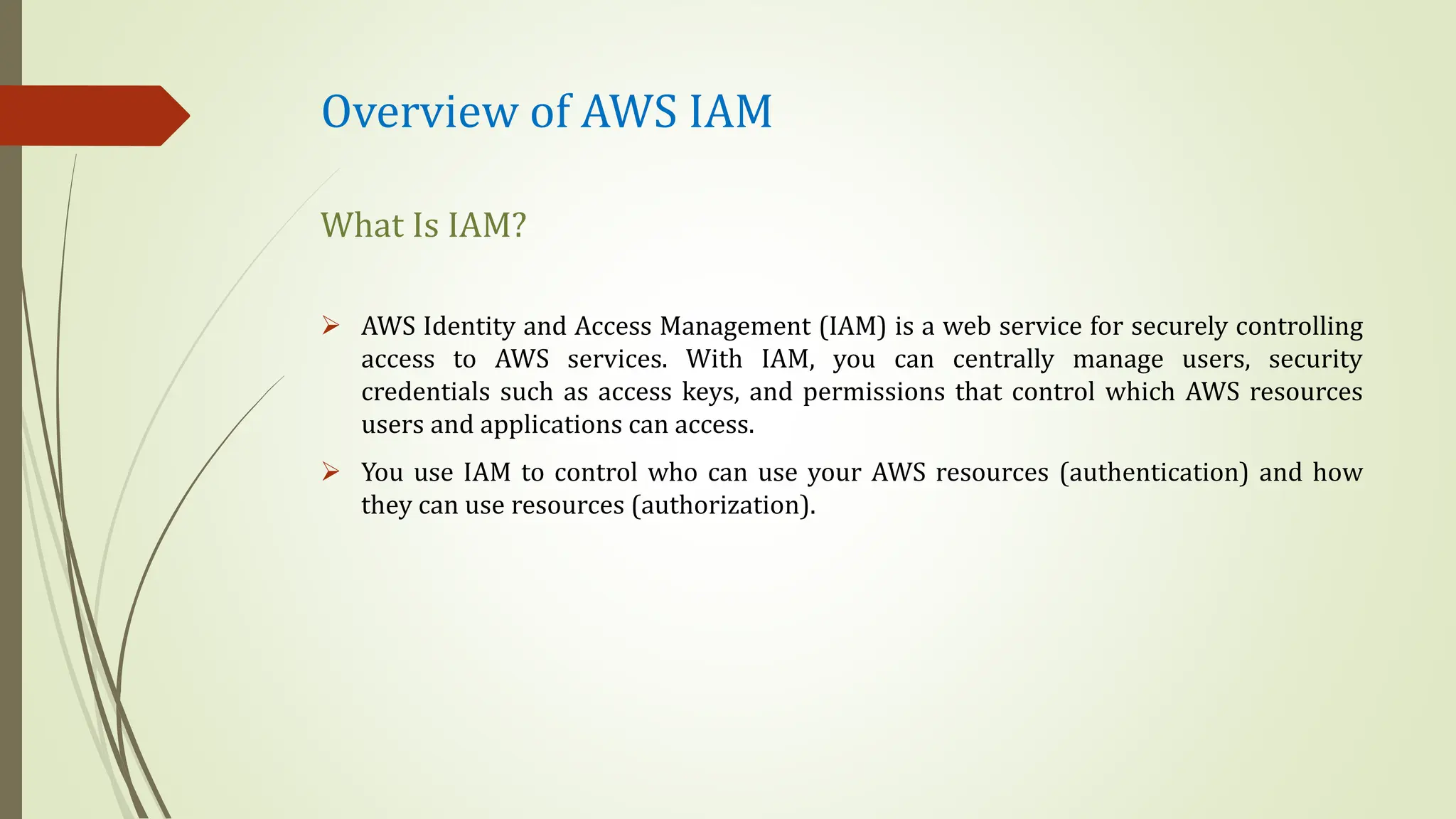 Overview of AWS IAM

What Is IAM?

➢ AWS Identity and Access Management (IAM) is a web service for securely controlling access to AWS services. With IAM, you can centrally manage users, security credentials such as access keys, and permissions that control which AWS resources users and applications can access.

➢ You use IAM to control who can use your AWS resources (authentication) and how they can use resources (authorization).